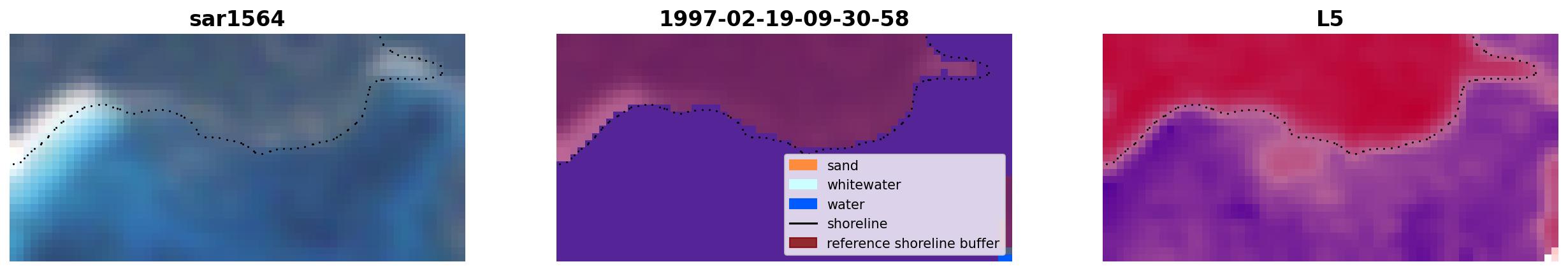 sar1564

1997-02-19-09-30-58

sand
whitewater
water
shoreline
reference shoreline buffer

L5